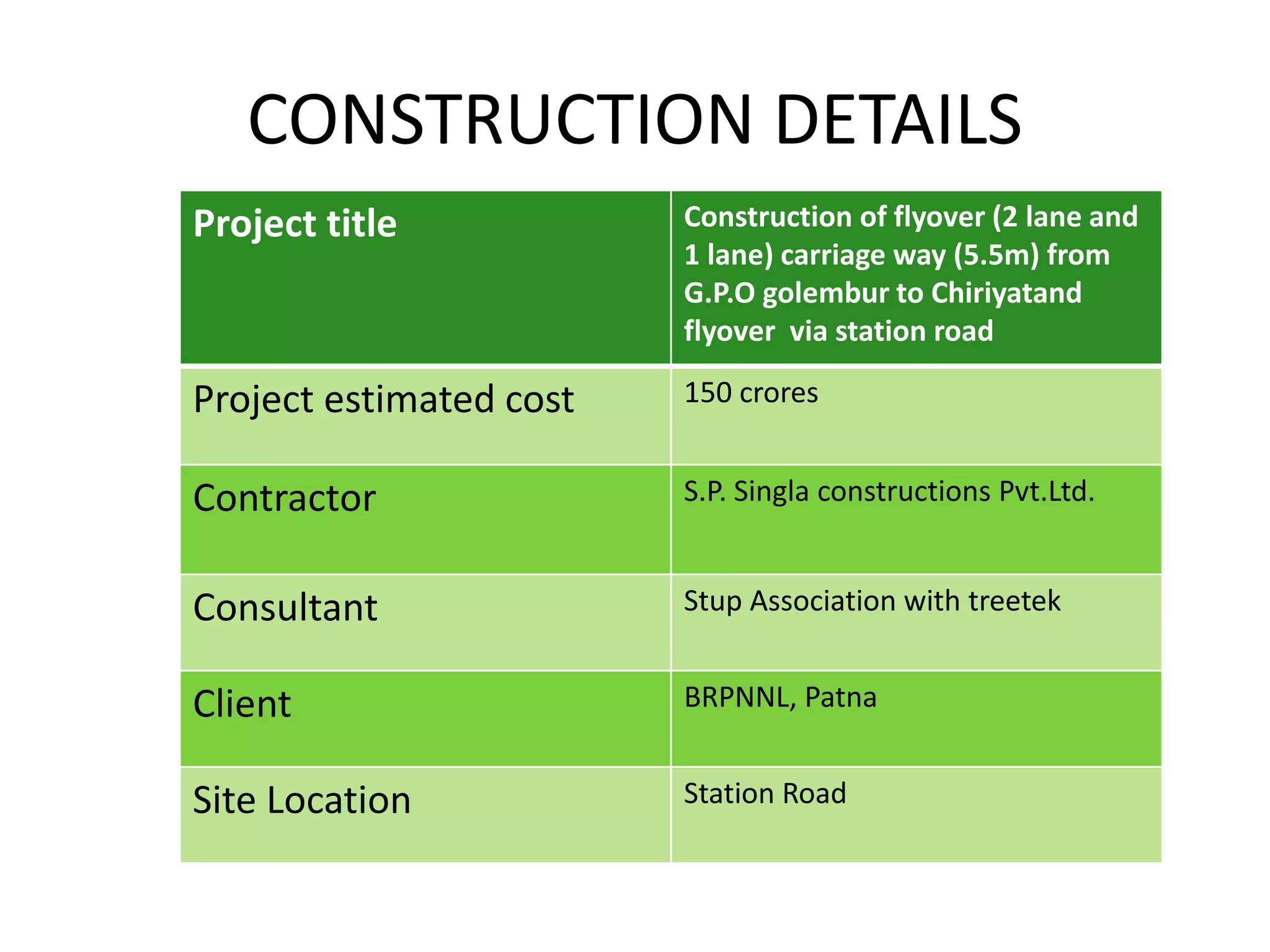 CONSTRUCTION DETAILS

| Project title | Construction of flyover (2 lane and 1 lane) carriage way (5.5m) from G.P.O golembur to Chiriyatand flyover via station road |
|---|---|
| Project estimated cost | 150 crores |
| Contractor | S.P. Singla constructions Pvt.Ltd. |
| Consultant | Stup Association with treetek |
| Client | BRPNNL, Patna |
| Site Location | Station Road |